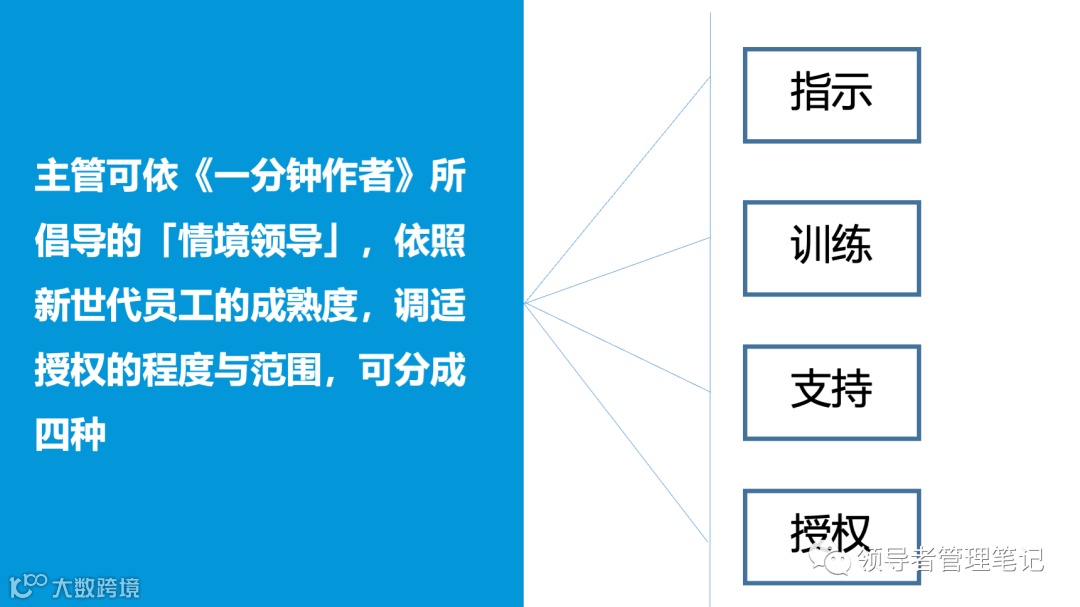 主管可依《一分钟作者》所倡导的「情境领导」，依照新世代员工的成熟度，调适授权的程度与范围，可分成四种

指示

训练

支持

授权

领导者管理笔记

大数跨境